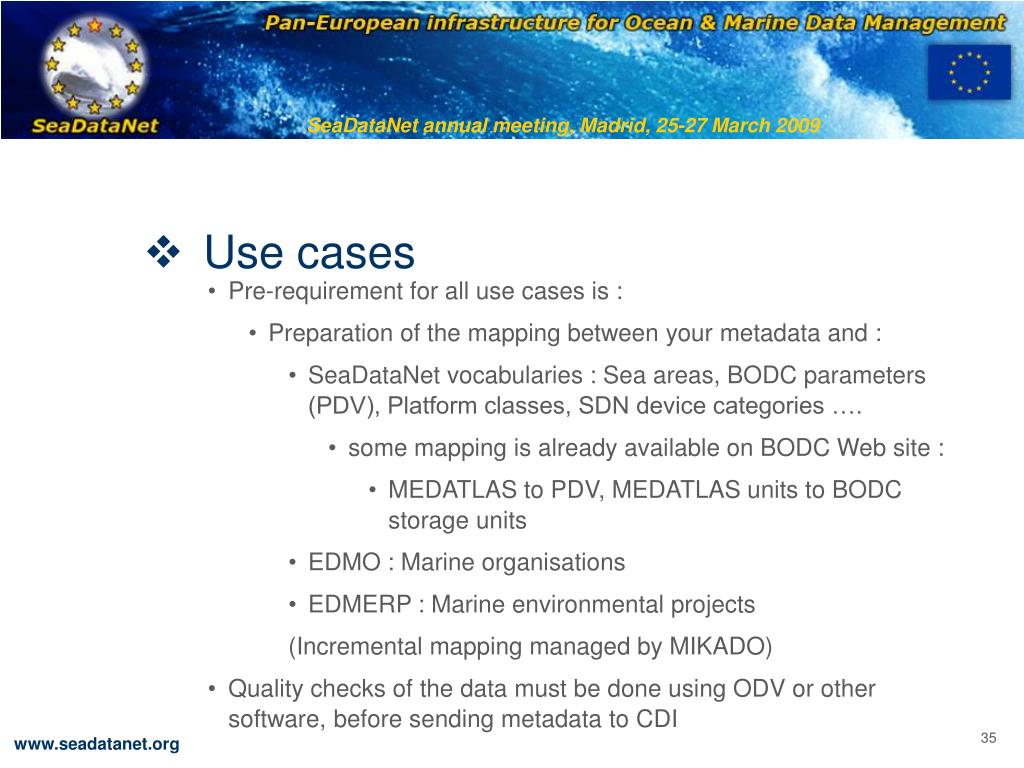 Pan-European infrastructure for Ocean & Marine Data Management

SeaDataNet

SeaDataNet annual meeting, Madrid, 25-27 March 2009

❖ Use cases

• Pre-requirement for all use cases is :

• Preparation of the mapping between your metadata and :

• SeaDataNet vocabularies : Sea areas, BODC parameters (PDV), Platform classes, SDN device categories ….

• some mapping is already available on BODC Web site :

• MEDATLAS to PDV, MEDATLAS units to BODC storage units

• EDMO : Marine organisations

• EDMERP : Marine environmental projects

(Incremental mapping managed by MIKADO)

• Quality checks of the data must be done using ODV or other software, before sending metadata to CDI

www.seadatanet.org

35